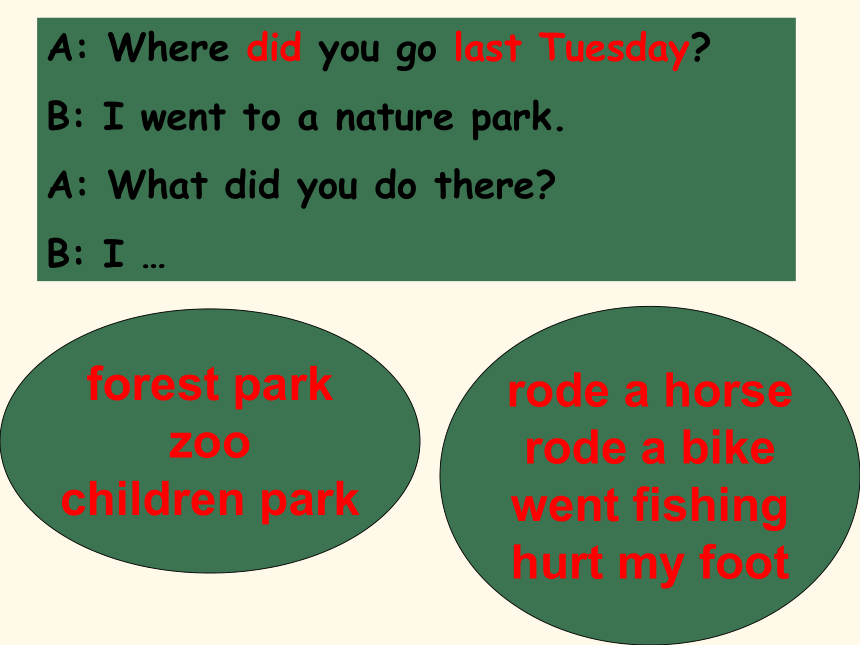 A: Where did you go last Tuesday?

B: I went to a nature park.

A: What did you do there?

B: I …

forest park
zoo
children park

rode a horse
rode a bike
went fishing
hurt my foot